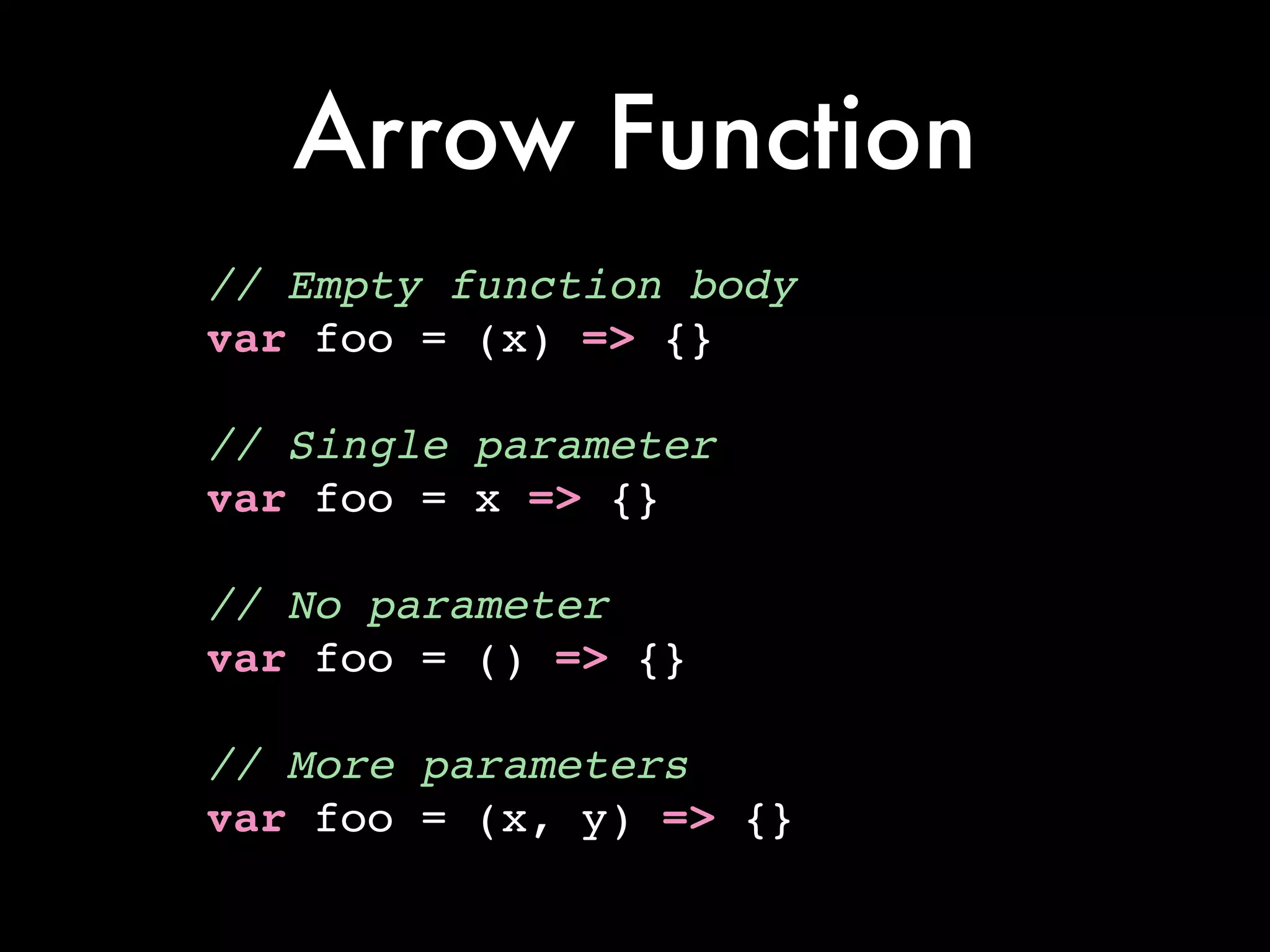 Arrow Function

// Empty function body
var foo = (x) => {}

// Single parameter
var foo = x => {}

// No parameter
var foo = () => {}

// More parameters
var foo = (x, y) => {}